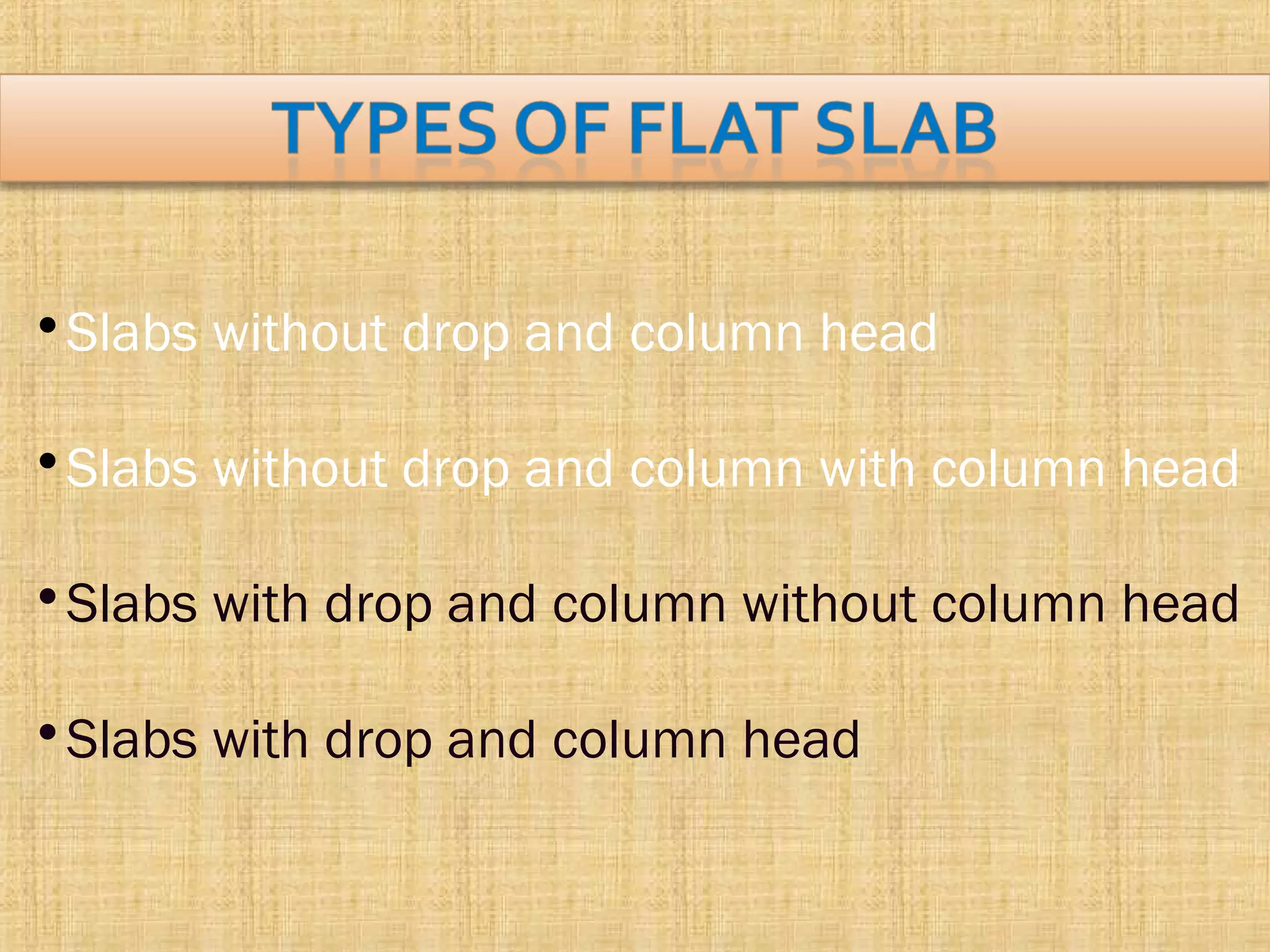 TYPES OF FLAT SLAB

• Slabs without drop and column head

• Slabs without drop and column with column head

• Slabs with drop and column without column head

• Slabs with drop and column head